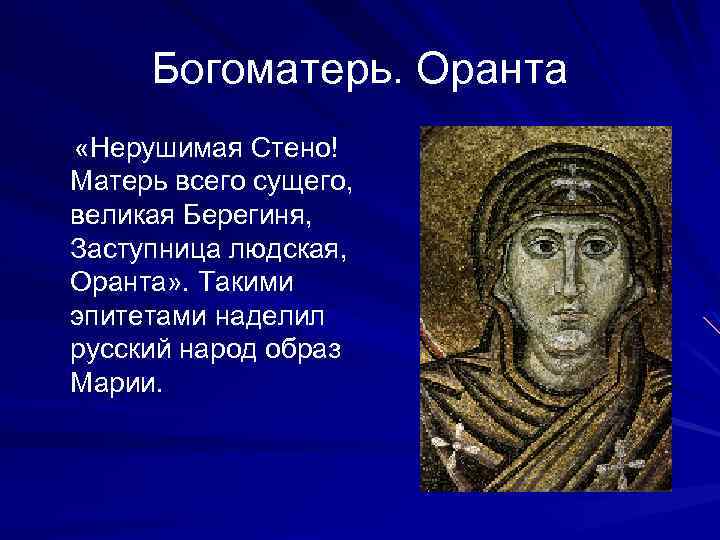 Богоматерь. Оранта

«Нерушимая Стено! Матерь всего сущего, великая Берегиня, Заступница людская, Оранта». Такими эпитетами наделил русский народ образ Марии.